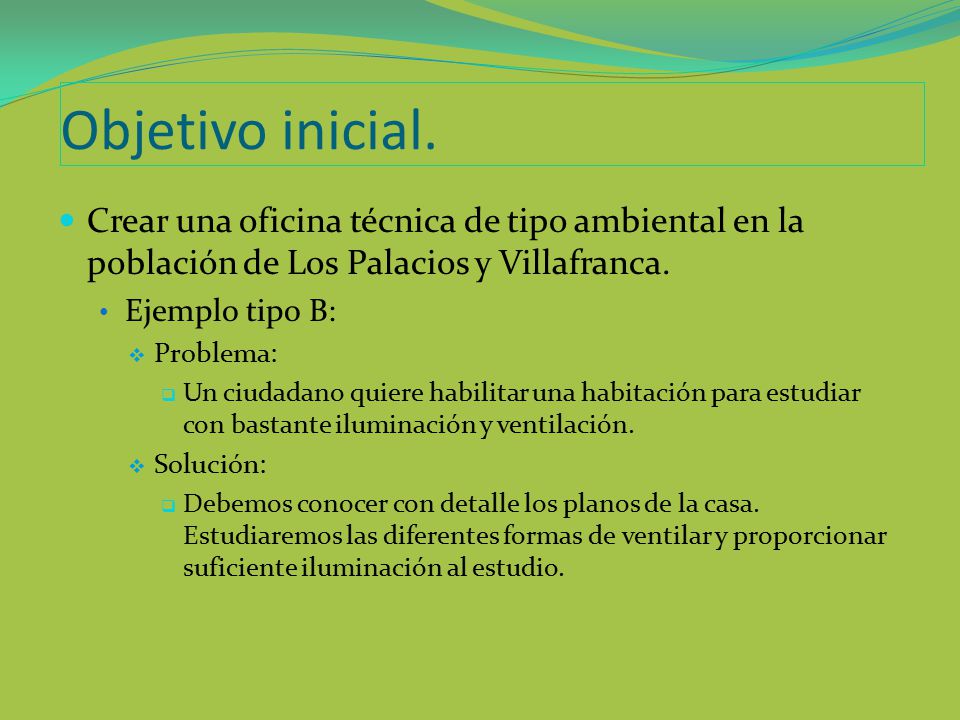 Objetivo inicial.

Crear una oficina técnica de tipo ambiental en la población de Los Palacios y Villafranca.

Ejemplo tipo B:

Problema:

Un ciudadano quiere habilitar una habitación para estudiar con bastante iluminación y ventilación.

Solución:

Debemos conocer con detalle los planos de la casa. Estudiaremos las diferentes formas de ventilar y proporcionar suficiente iluminación al estudio.